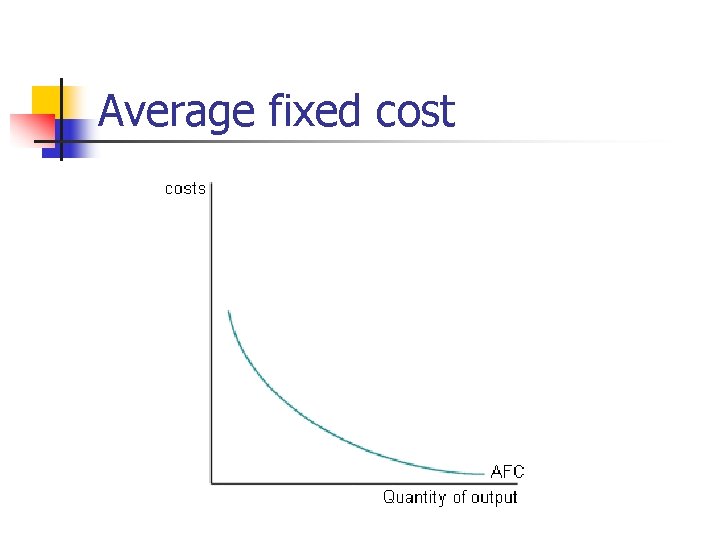 Average fixed cost

costs

AFC

Quantity of output